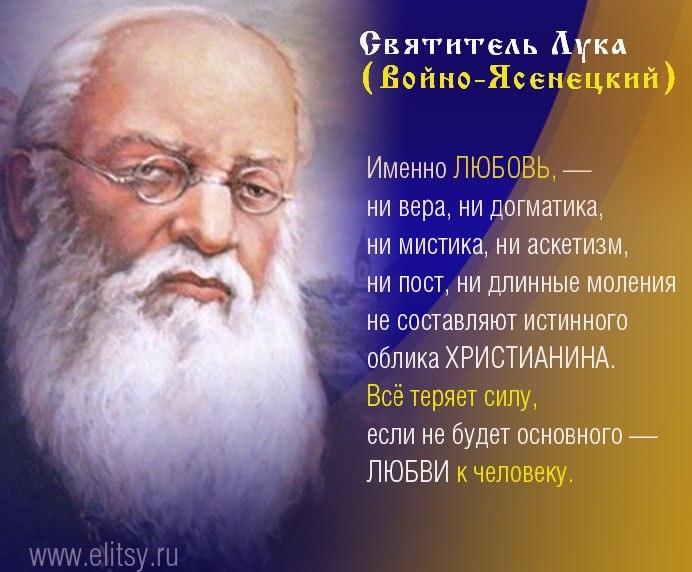 Святитель Лука
(Войно-Ясенецкий)

Именно ЛЮБОВЬ, — ни вера, ни догматика, ни мистика, ни аскетизм, ни пост, ни длинные моления не составляют истинного облика ХРИСТИАНИНА. Всё теряет силу, если не будет основного — ЛЮБВИ к человеку.

www.elitsy.ru